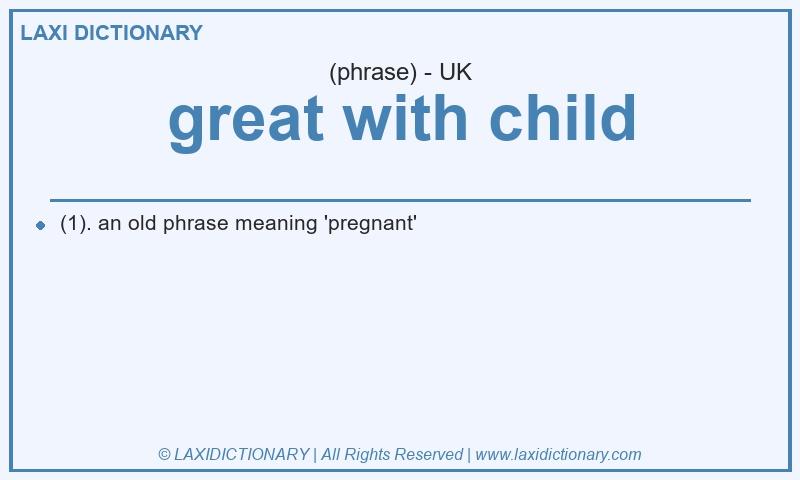 LAXI DICTIONARY

(phrase) - UK

great with child

(1). an old phrase meaning 'pregnant'

© LAXIDICTIONARY | All Rights Reserved | www.laxidictionary.com